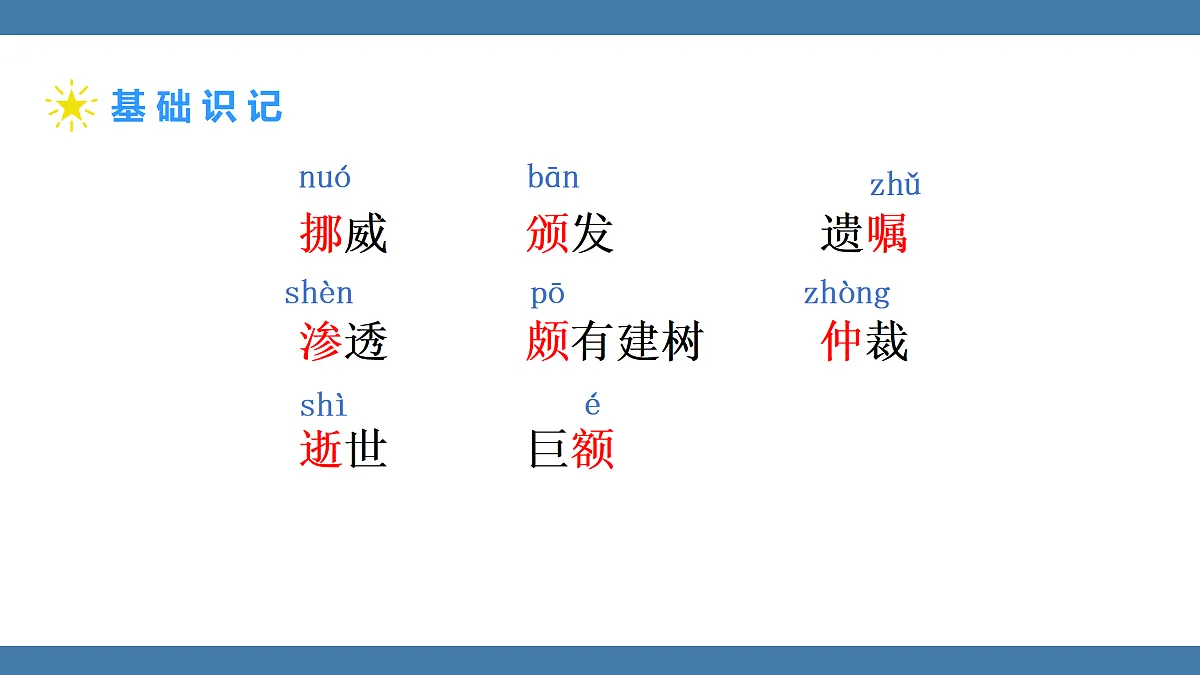 基础识记

nuó 挪威　　bān 颁发　　zhǔ 遗嘱

shèn 渗透　　pō 颇有建树　　zhòng 仲裁

shì 逝世　　é 巨额